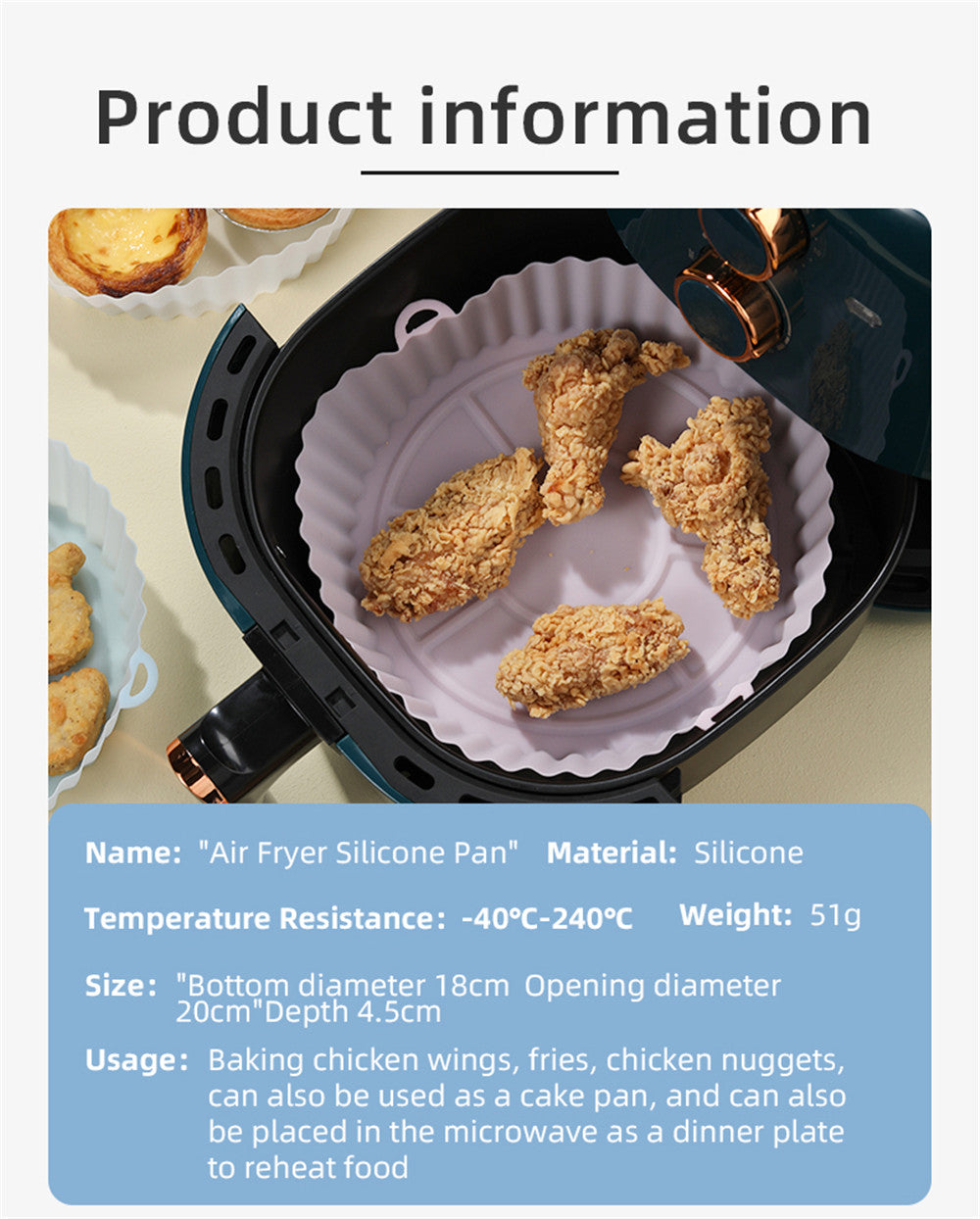 Product information

Name: "Air Fryer Silicone Pan" Material: Silicone

Temperature Resistance: -40℃-240℃ Weight: 51g

Size: "Bottom diameter 18cm Opening diameter 20cm"Depth 4.5cm

Usage: Baking chicken wings, fries, chicken nuggets, can also be used as a cake pan, and can also be placed in the microwave as a dinner plate to reheat food